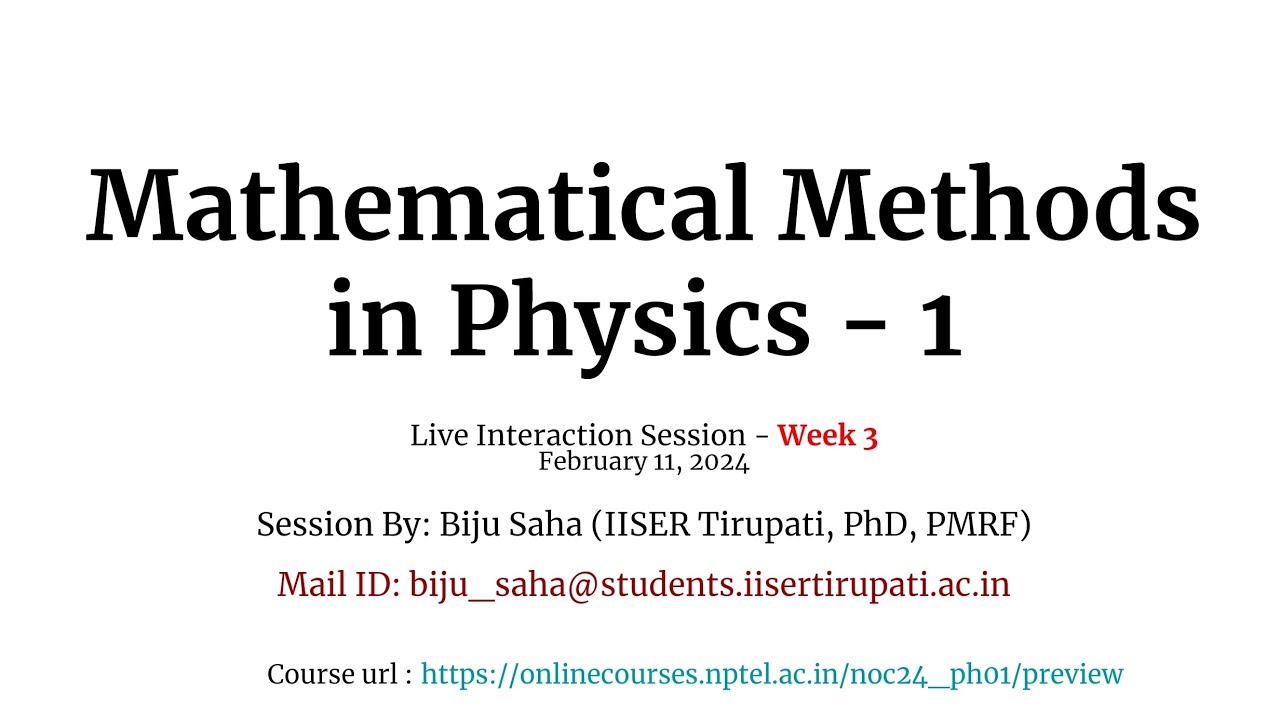 Mathematical Methods in Physics - 1

Live Interaction Session - Week 3
February 11, 2024

Session By: Biju Saha (IISER Tirupati, PhD, PMRF)

Mail ID: biju_saha@students.iisertirupati.ac.in

Course url : https://onlinecourses.nptel.ac.in/noc24_ph01/preview